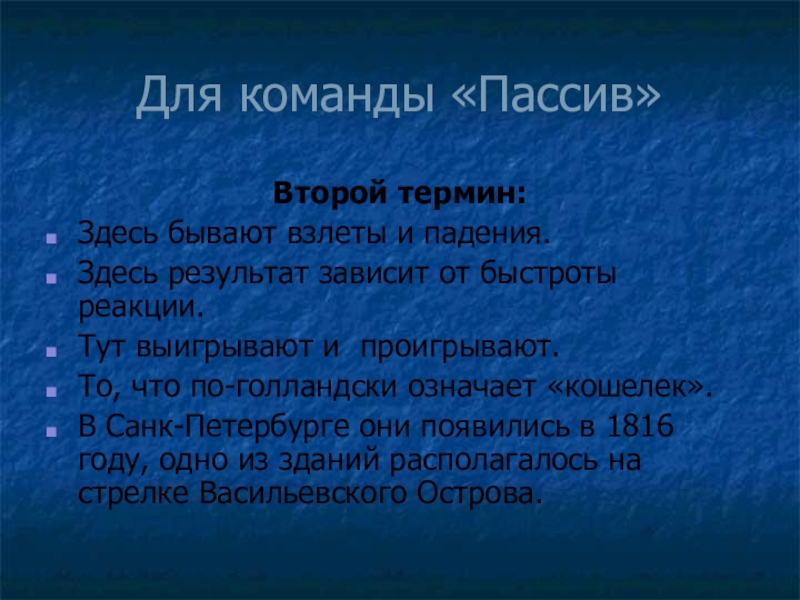 Для команды «Пассив»

Второй термин:

- Здесь бывают взлеты и падения.
- Здесь результат зависит от быстроты реакции.
- Тут выигрывают и  проигрывают.
- То, что по-голландски означает «кошелек».
- В Санк-Петербурге они появились в 1816 году, одно из зданий располагалось на стрелке Васильевского Острова.